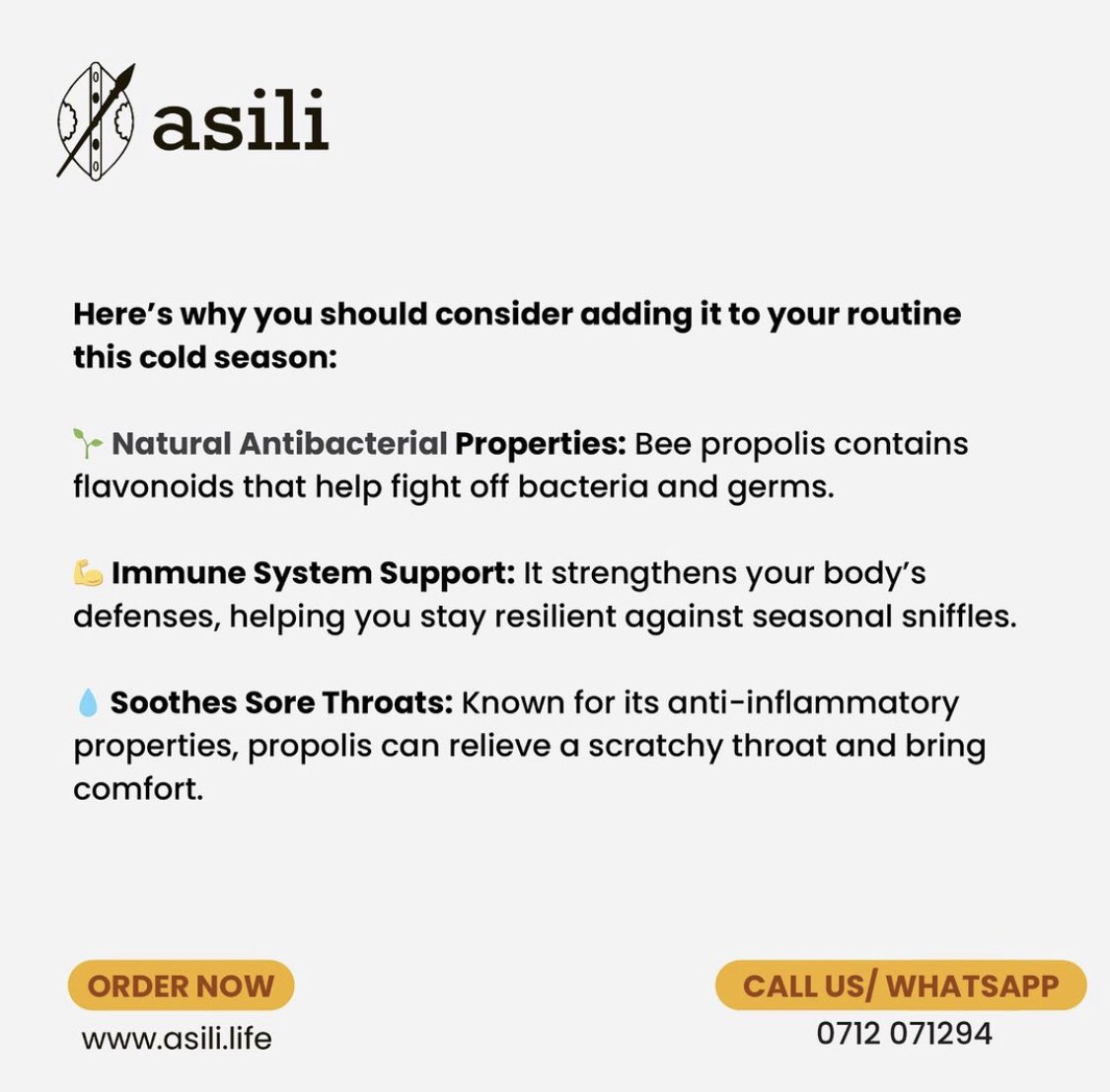 asili

Here's why you should consider adding it to your routine this cold season:

🌱 Natural Antibacterial Properties: Bee propolis contains flavonoids that help fight off bacteria and germs.

💪 Immune System Support: It strengthens your body's defenses, helping you stay resilient against seasonal sniffles.

💧 Soothes Sore Throats: Known for its anti-inflammatory properties, propolis can relieve a scratchy throat and bring comfort.

ORDER NOW
www.asili.life

CALL US/ WHATSAPP
0712 071294